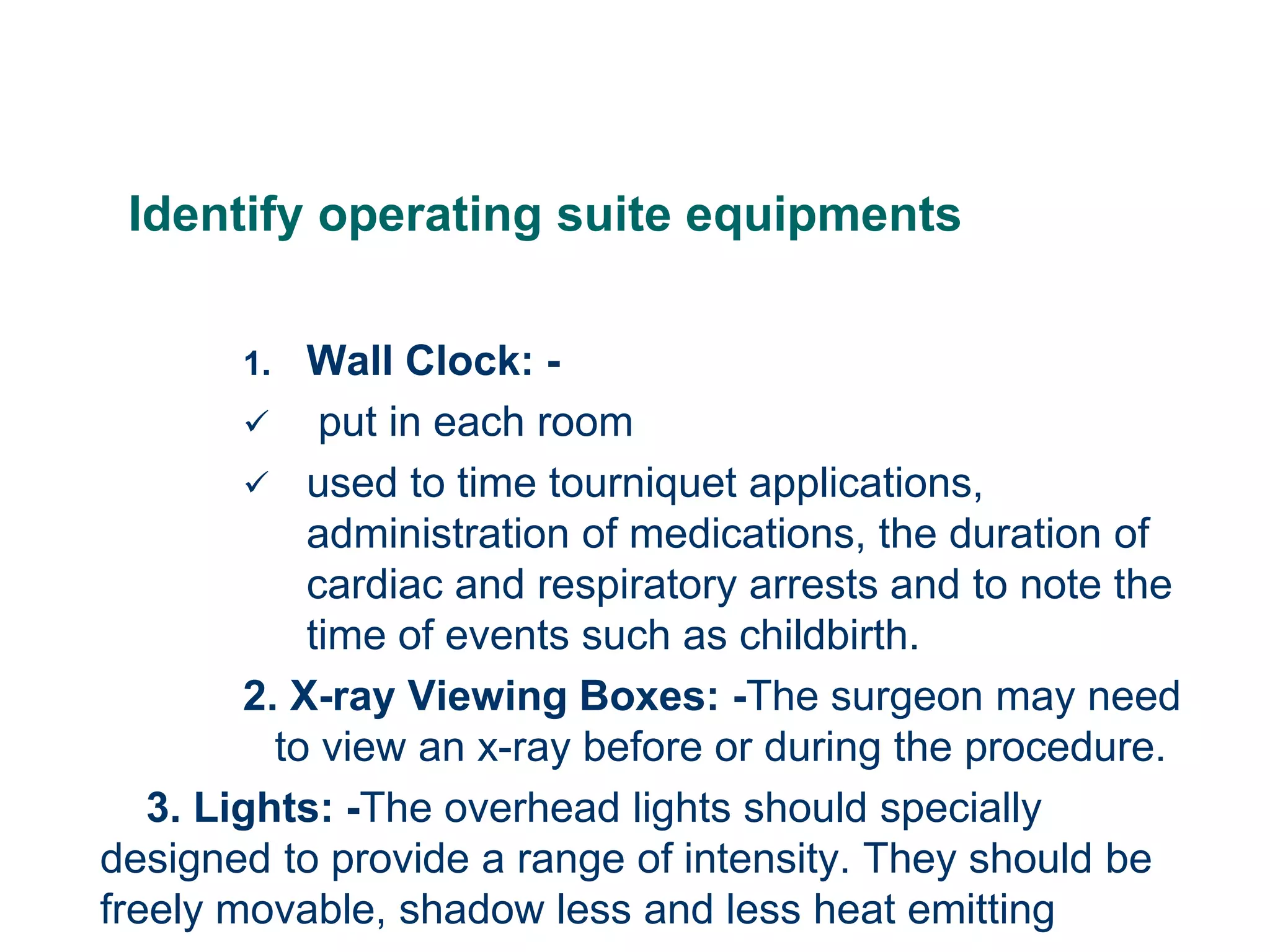 Identify operating suite equipments

1. Wall Clock: -

✓ put in each room

✓ used to time tourniquet applications, administration of medications, the duration of cardiac and respiratory arrests and to note the time of events such as childbirth.

2. X-ray Viewing Boxes: -The surgeon may need to view an x-ray before or during the procedure.

3. Lights: -The overhead lights should specially designed to provide a range of intensity. They should be freely movable, shadow less and less heat emitting